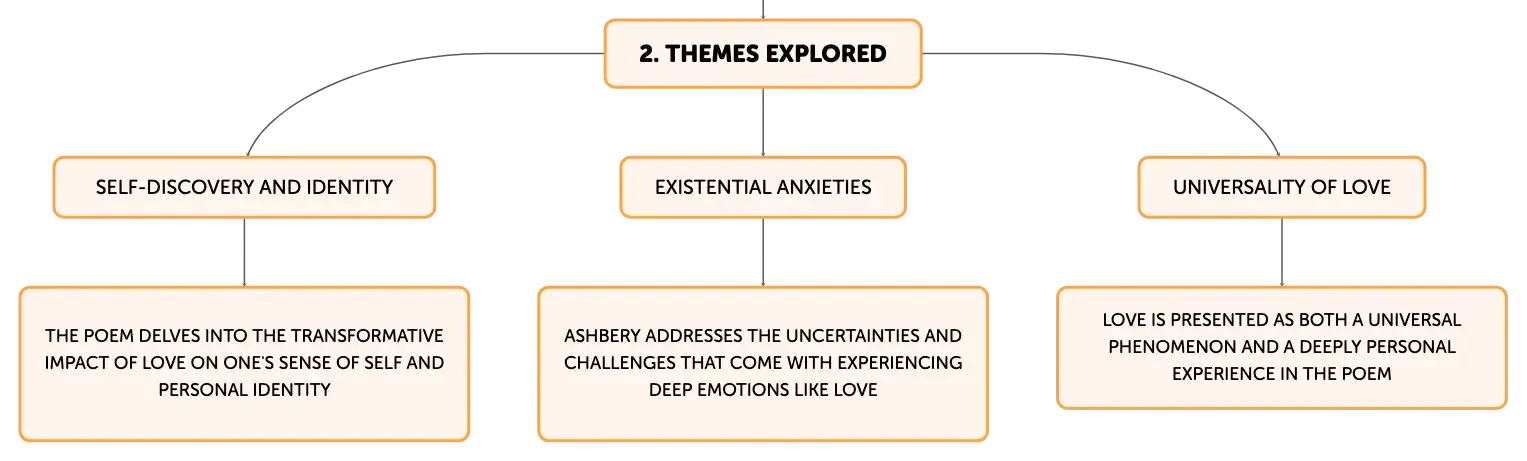 2. THEMES EXPLORED

SELF-DISCOVERY AND IDENTITY

THE POEM DELVES INTO THE TRANSFORMATIVE IMPACT OF LOVE ON ONE'S SENSE OF SELF AND PERSONAL IDENTITY

EXISTENTIAL ANXIETIES

ASHBERY ADDRESSES THE UNCERTAINTIES AND CHALLENGES THAT COME WITH EXPERIENCING DEEP EMOTIONS LIKE LOVE

UNIVERSALITY OF LOVE

LOVE IS PRESENTED AS BOTH A UNIVERSAL PHENOMENON AND A DEEPLY PERSONAL EXPERIENCE IN THE POEM